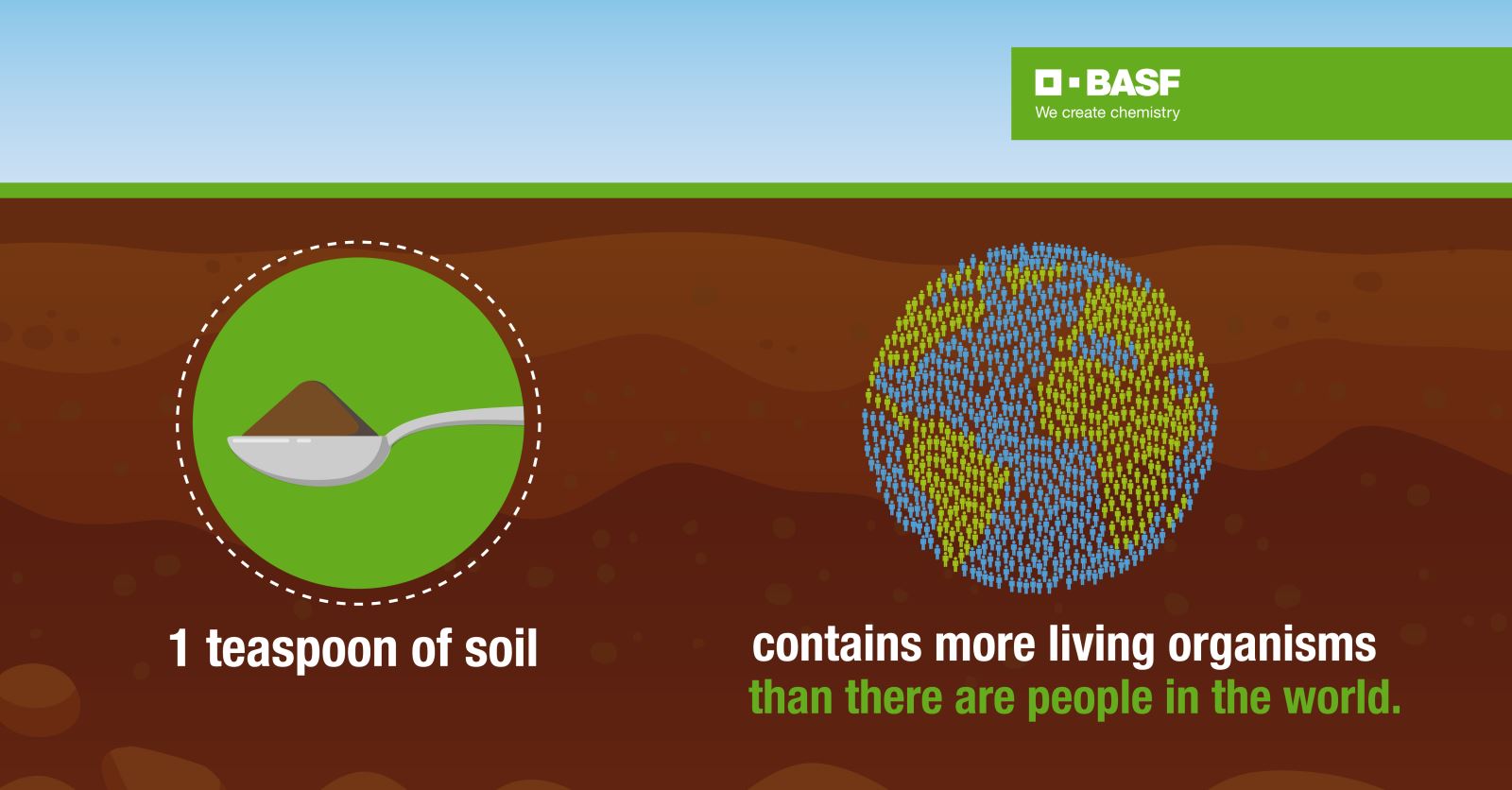 BASF
We create chemistry

1 teaspoon of soil

contains more living organisms than there are people in the world.